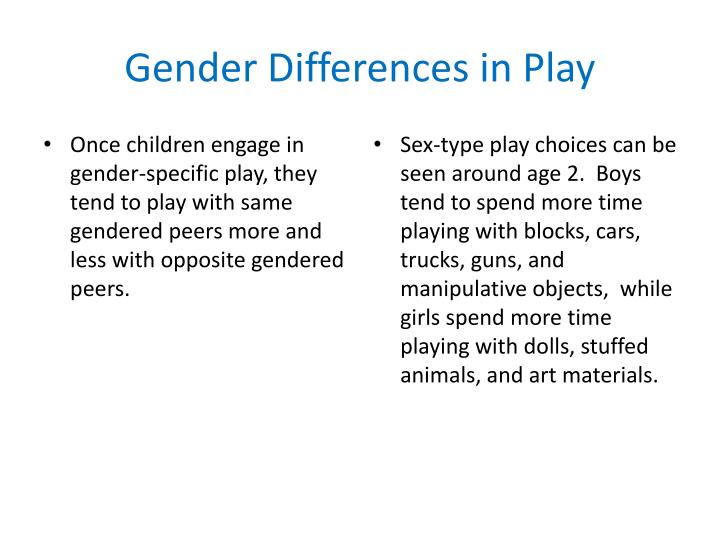 Gender Differences in Play

• Once children engage in gender-specific play, they tend to play with same gendered peers more and less with opposite gendered peers.

• Sex-type play choices can be seen around age 2. Boys tend to spend more time playing with blocks, cars, trucks, guns, and manipulative objects, while girls spend more time playing with dolls, stuffed animals, and art materials.